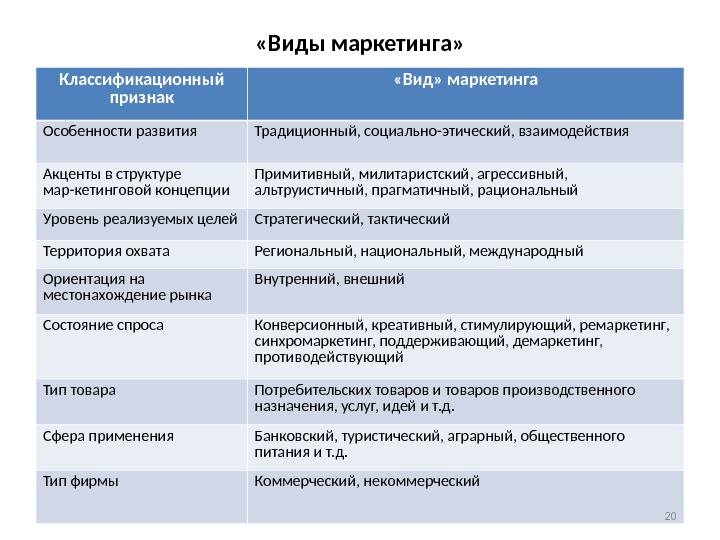 «Виды маркетинга»

| Классификационный признак | «Вид» маркетинга |
|---|---|
| Особенности развития | Традиционный, социально-этический, взаимодействия |
| Акценты в структуре мар-кетинговой концепции | Примитивный, милитаристский, агрессивный, альтруистичный, прагматичный, рациональный |
| Уровень реализуемых целей | Стратегический, тактический |
| Территория охвата | Региональный, национальный, международный |
| Ориентация на местонахождение рынка | Внутренний, внешний |
| Состояние спроса | Конверсионный, креативный, стимулирующий, ремаркетинг, синхромаркетинг, поддерживающий, демаркетинг, противодействующий |
| Тип товара | Потребительских товаров и товаров производственного назначения, услуг, идей и т.д. |
| Сфера применения | Банковский, туристический, аграрный, общественного питания и т.д. |
| Тип фирмы | Коммерческий, некоммерческий |

20